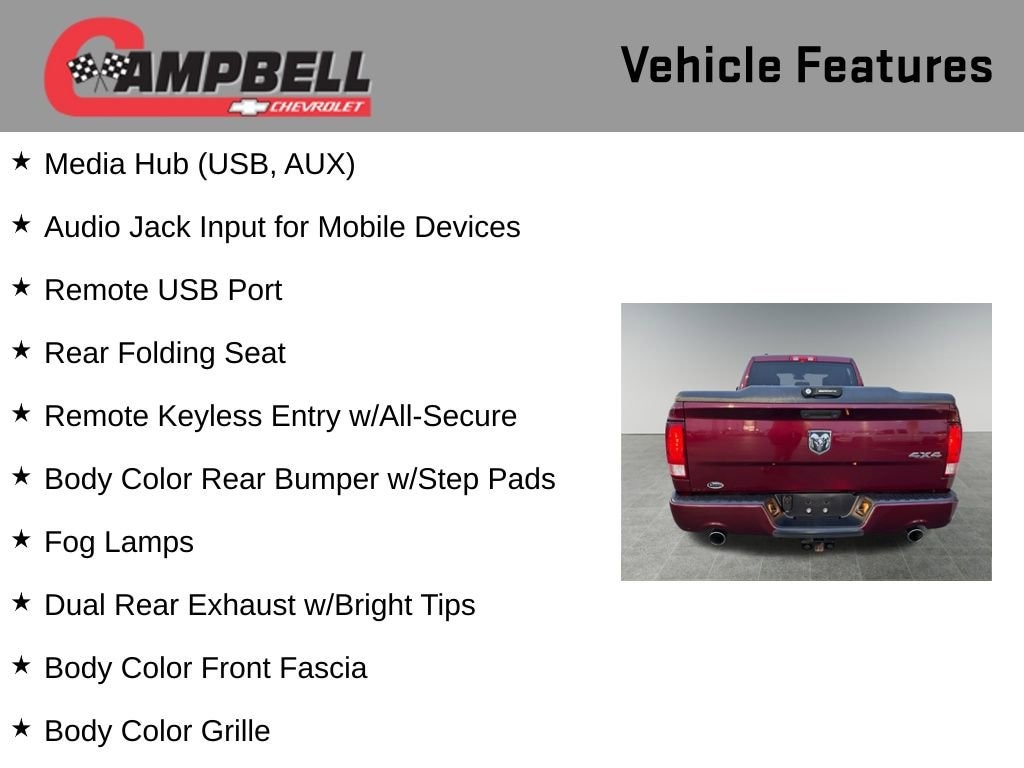 CAMPBELL
CHEVROLET

Vehicle Features

★ Media Hub (USB, AUX)

★ Audio Jack Input for Mobile Devices

★ Remote USB Port

★ Rear Folding Seat

★ Remote Keyless Entry w/All-Secure

★ Body Color Rear Bumper w/Step Pads

★ Fog Lamps

★ Dual Rear Exhaust w/Bright Tips

★ Body Color Front Fascia

★ Body Color Grille

4X4